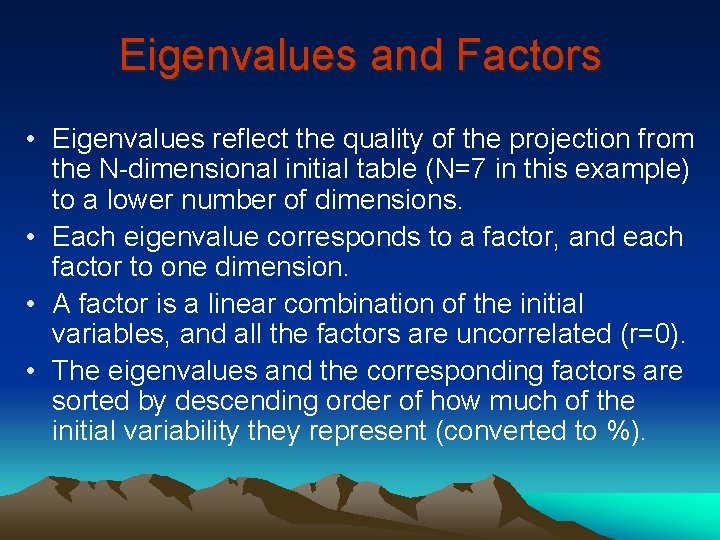 Eigenvalues and Factors

• Eigenvalues reflect the quality of the projection from the N-dimensional initial table (N=7 in this example) to a lower number of dimensions.
• Each eigenvalue corresponds to a factor, and each factor to one dimension.
• A factor is a linear combination of the initial variables, and all the factors are uncorrelated (r=0).
• The eigenvalues and the corresponding factors are sorted by descending order of how much of the initial variability they represent (converted to %).